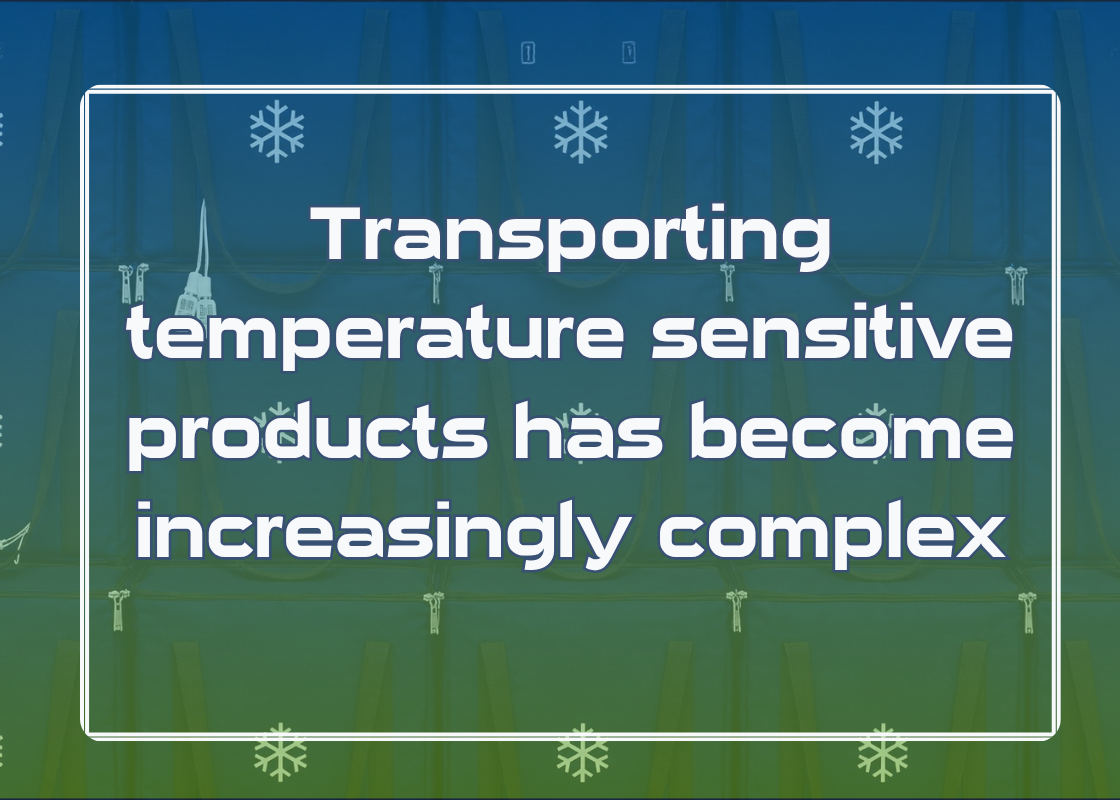 Transporting temperature sensitive products has become increasingly complex